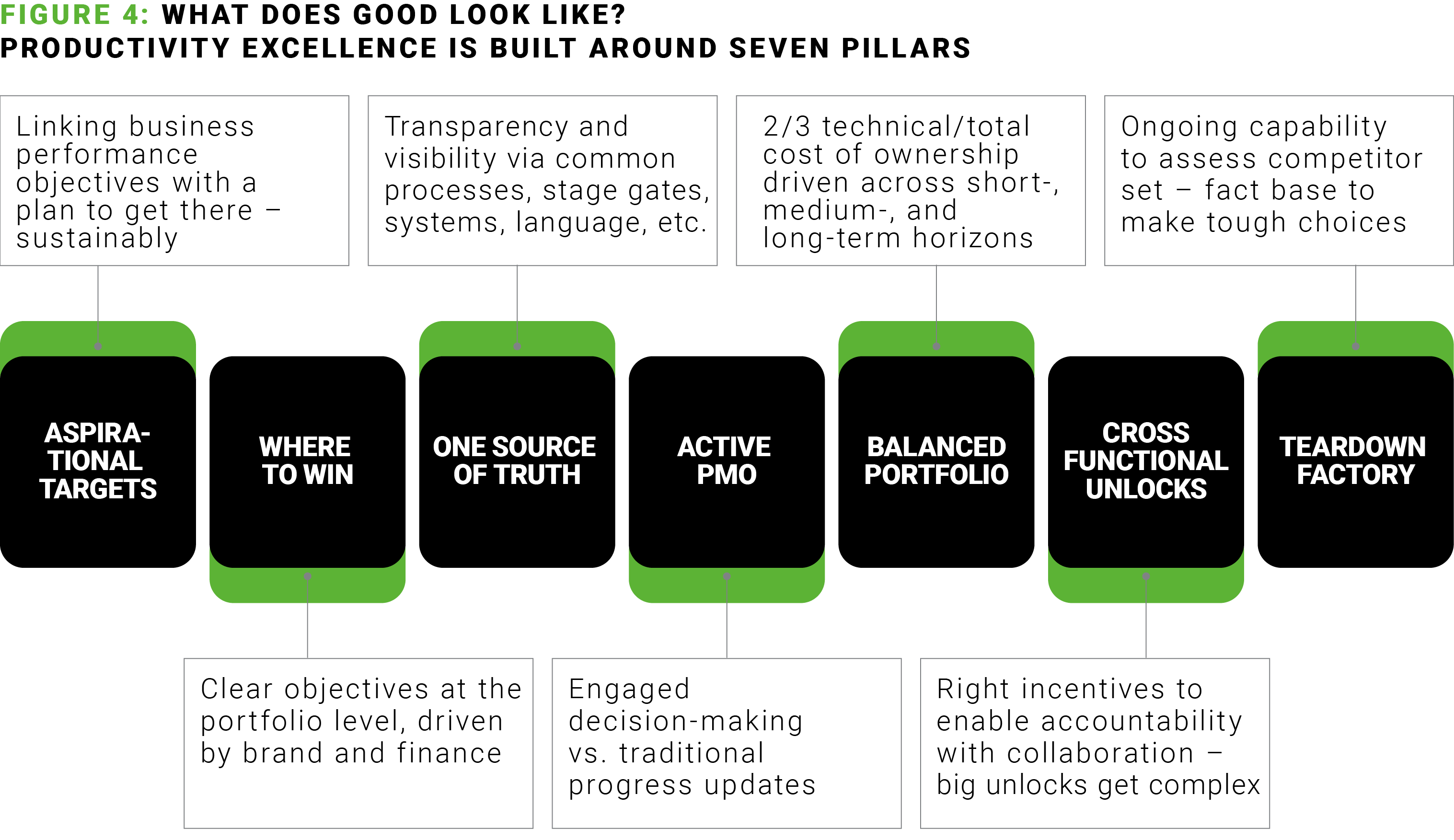 FIGURE 4: WHAT DOES GOOD LOOK LIKE?
PRODUCTIVITY EXCELLENCE IS BUILT AROUND SEVEN PILLARS

Linking business performance objectives with a plan to get there – sustainably

Transparency and visibility via common processes, stage gates, systems, language, etc.

2/3 technical/total cost of ownership driven across short-, medium-, and long-term horizons

Ongoing capability to assess competitor set – fact base to make tough choices

ASPIRATIONAL TARGETS

WHERE TO WIN

ONE SOURCE OF TRUTH

ACTIVE PMO

BALANCED PORTFOLIO

CROSS FUNCTIONAL UNLOCKS

TEARDOWN FACTORY

Clear objectives at the portfolio level, driven by brand and finance

Engaged decision-making vs. traditional progress updates

Right incentives to enable accountability with collaboration – big unlocks get complex